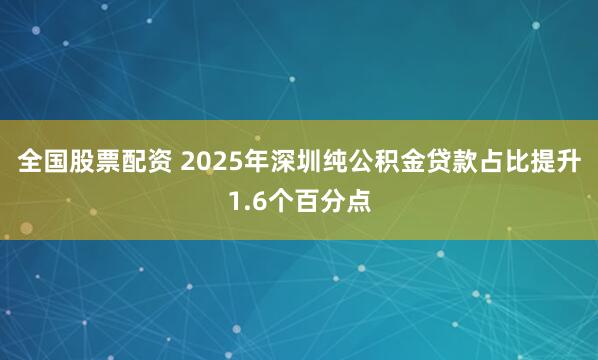 全国股票配资 2025年深圳纯公积金贷款占比提升1.6个百分点